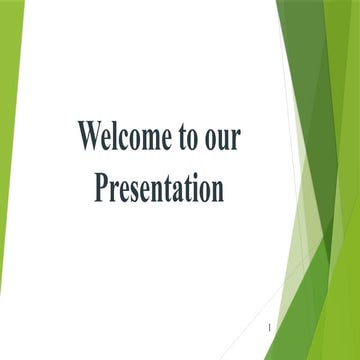 Welcome to our Presentation

1